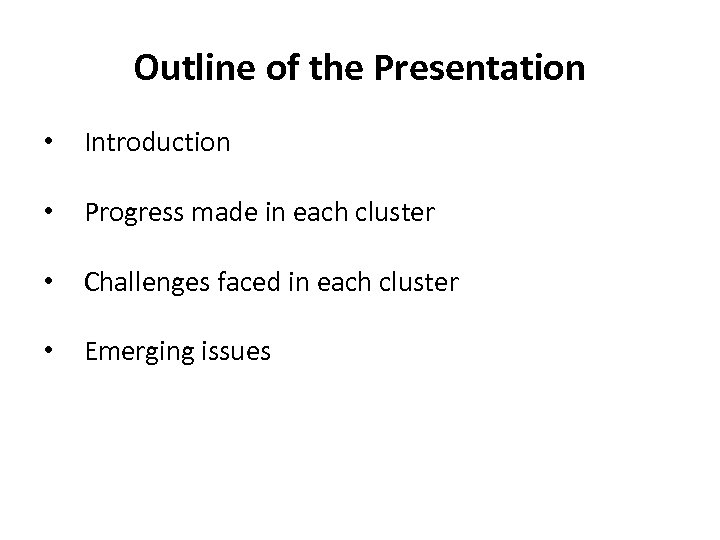 Outline of the Presentation

• Introduction

• Progress made in each cluster

• Challenges faced in each cluster

• Emerging issues